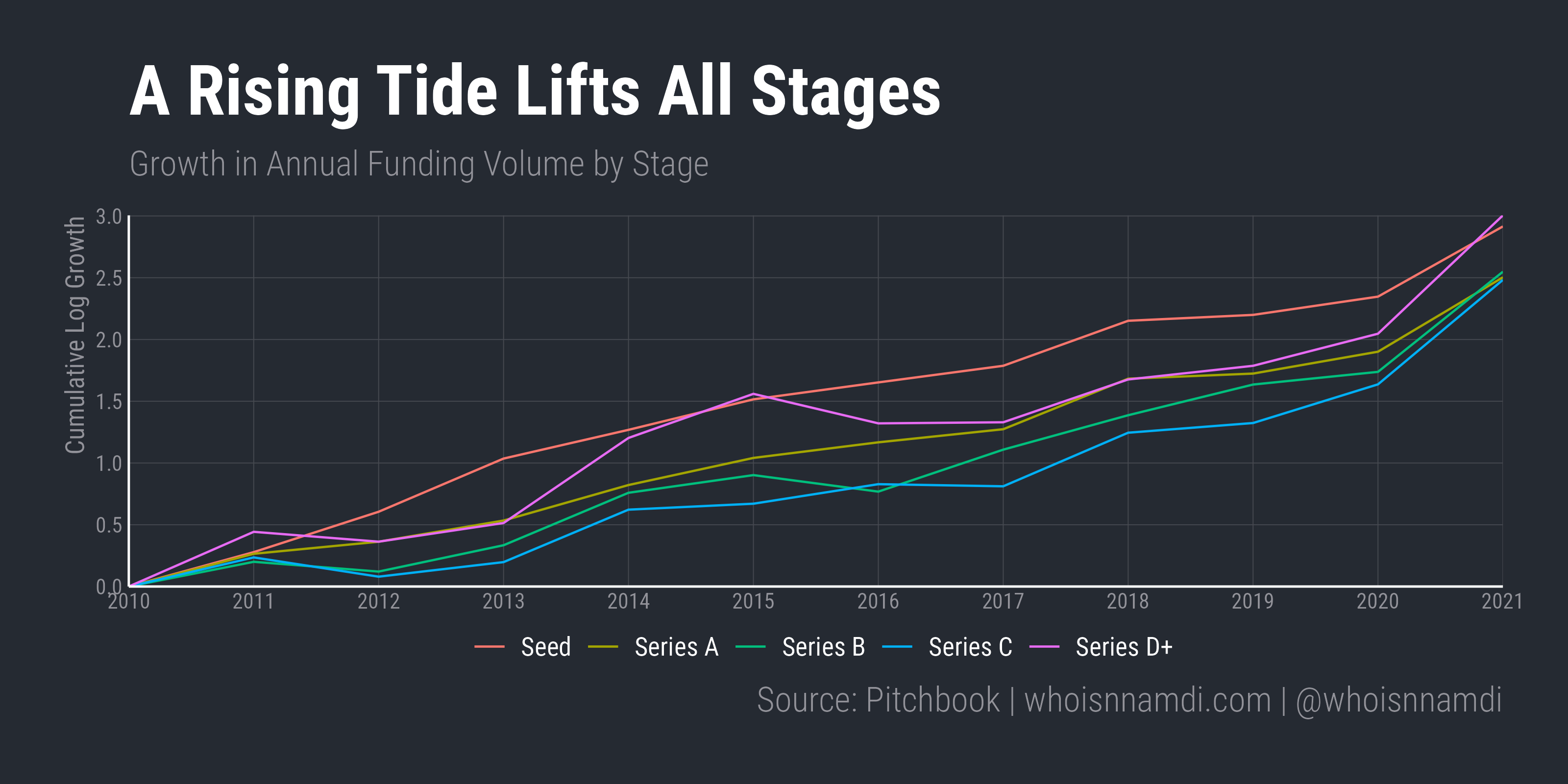 A Rising Tide Lifts All Stages

Growth in Annual Funding Volume by Stage

Cumulative Log Growth

3.0
2.5
2.0
1.5
1.0
0.5
0.0

2010 2011 2012 2013 2014 2015 2016 2017 2018 2019 2020 2021

Seed Series A Series B Series C Series D+

Source: Pitchbook | whoisnnamdi.com | @whoisnnamdi